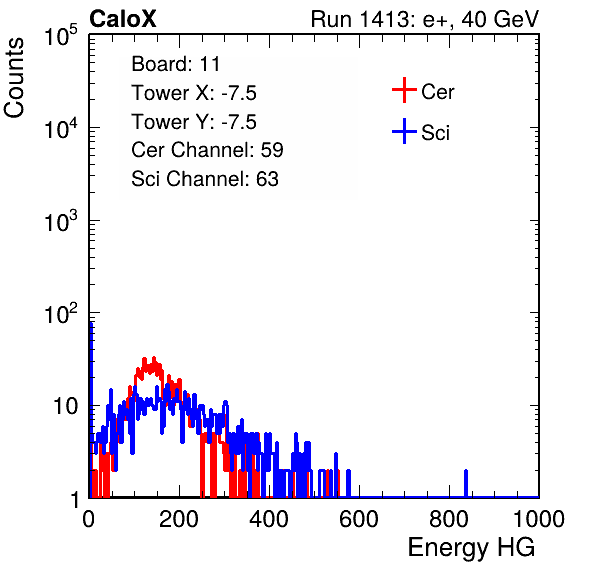 CaloX

Run 1413: e+, 40 GeV

Counts

$10^5$

$10^4$

$10^3$

$10^2$

10

1

Board: 11
Tower X: -7.5
Tower Y: -7.5
Cer Channel: 59
Sci Channel: 63

Cer

Sci

0 200 400 600 800 1000

Energy HG